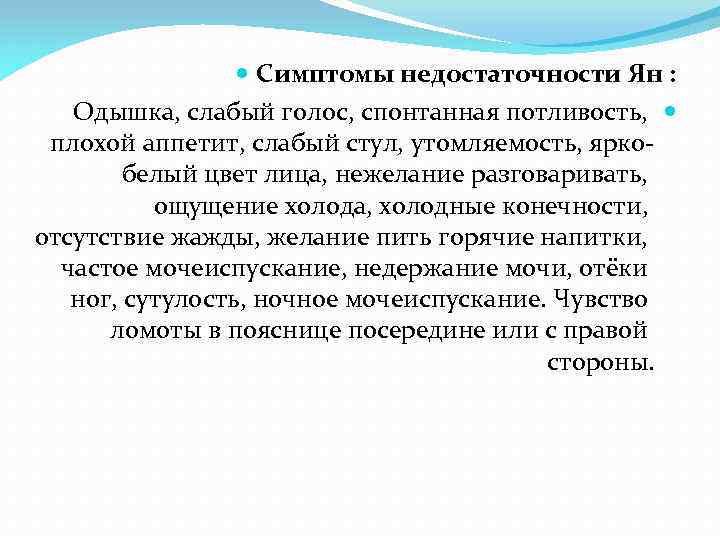 Симптомы недостаточности Ян :

Одышка, слабый голос, спонтанная потливость, плохой аппетит, слабый стул, утомляемость, ярко-белый цвет лица, нежелание разговаривать, ощущение холода, холодные конечности, отсутствие жажды, желание пить горячие напитки, частое мочеиспускание, недержание мочи, отёки ног, сутулость, ночное мочеиспускание. Чувство ломоты в пояснице посередине или с правой стороны.